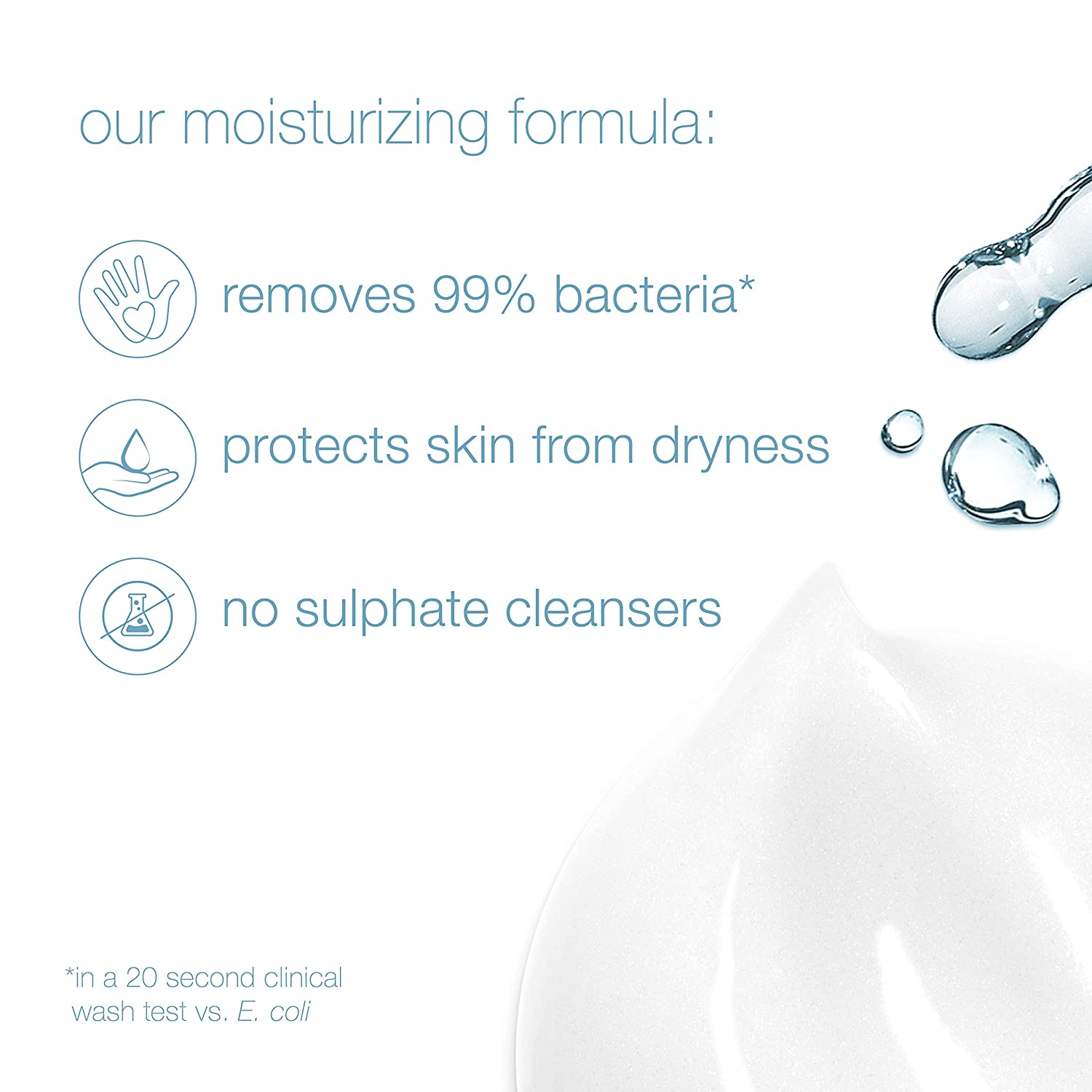 our moisturizing formula:

removes 99% bacteria*

protects skin from dryness

no sulphate cleansers

*in a 20 second clinical wash test vs. E. coli